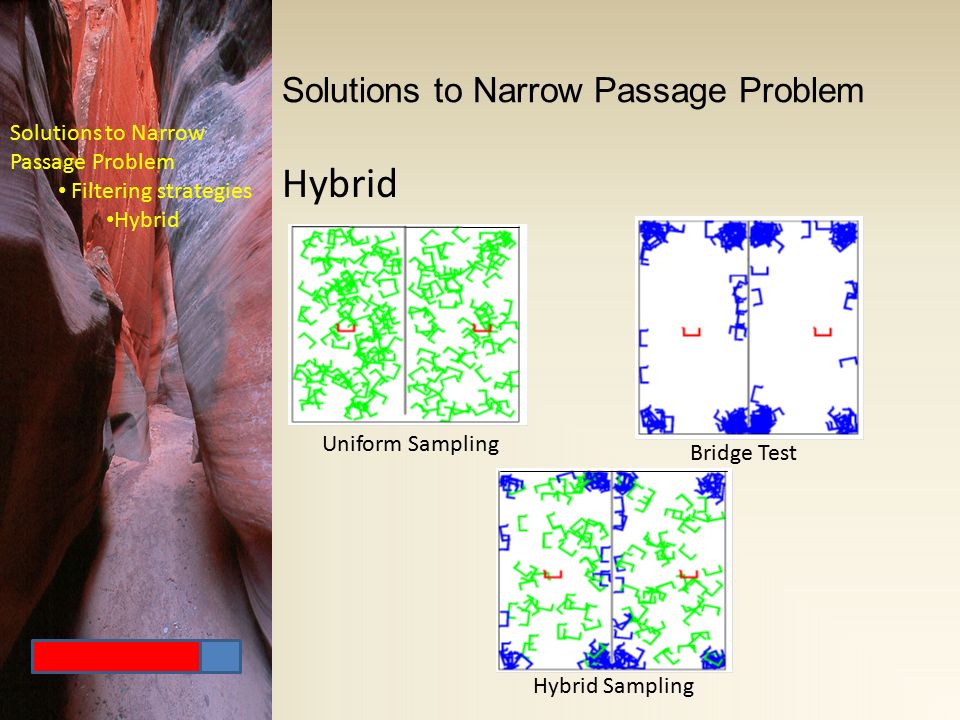 Solutions to Narrow Passage Problem
• Filtering strategies
•Hybrid

Solutions to Narrow Passage Problem

Hybrid

Uniform Sampling

Bridge Test

Hybrid Sampling